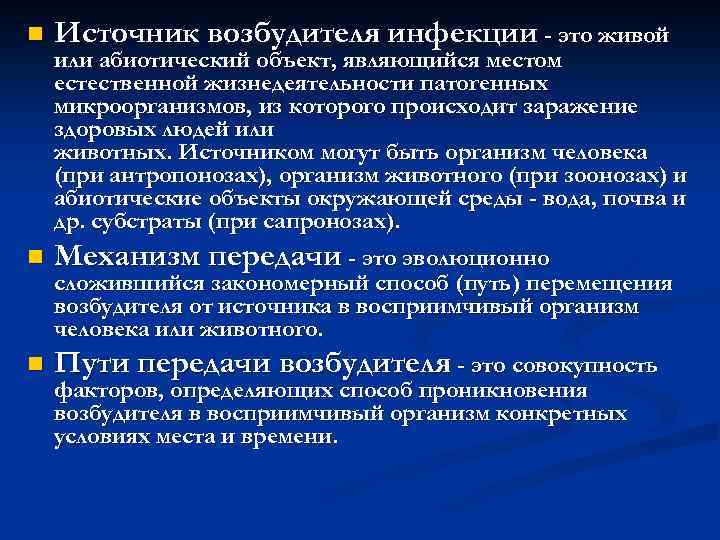 Источник возбудителя инфекции - это живой или абиотический объект, являющийся местом естественной жизнедеятельности патогенных микроорганизмов, из которого происходит заражение здоровых людей или животных. Источником могут быть организм человека (при антропонозах), организм животного (при зоонозах) и абиотические объекты окружающей среды - вода, почва и др. субстраты (при сапронозах).

Механизм передачи - это эволюционно сложившийся закономерный способ (путь) перемещения возбудителя от источника в восприимчивый организм человека или животного.

Пути передачи возбудителя - это совокупность факторов, определяющих способ проникновения возбудителя в восприимчивый организм конкретных условиях места и времени.